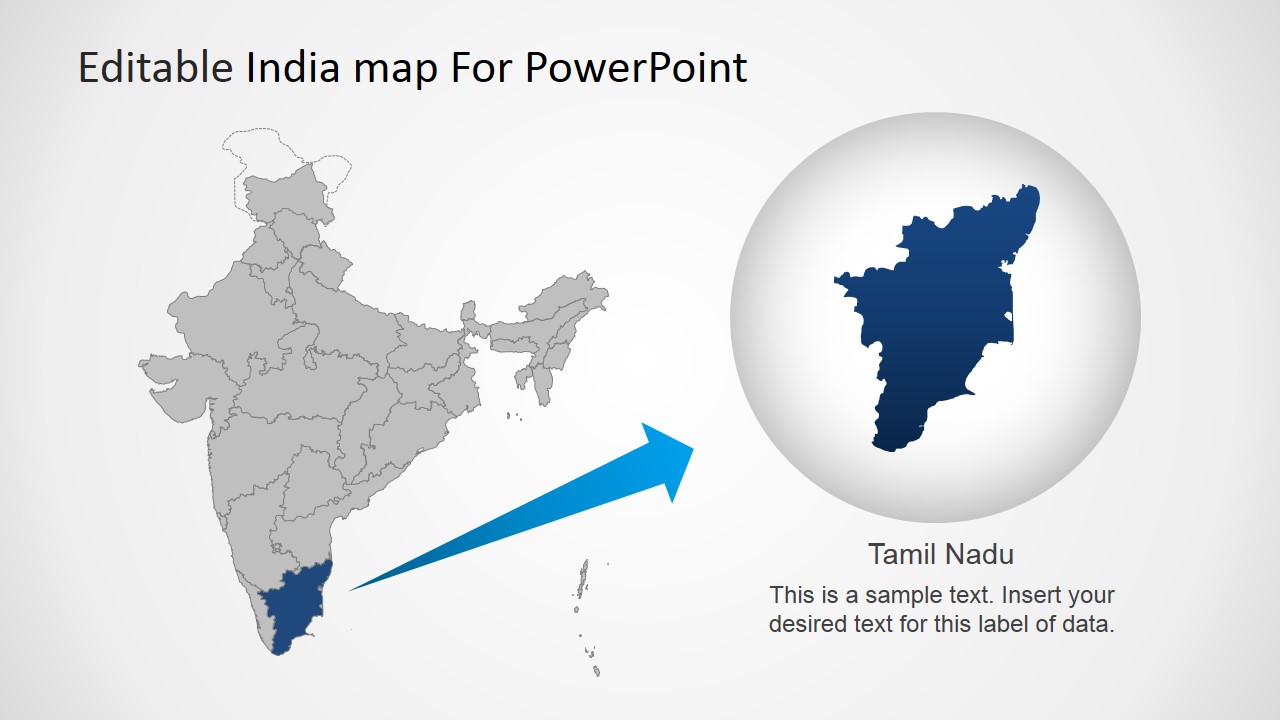 Editable India map For PowerPoint

Tamil Nadu

This is a sample text. Insert your desired text for this label of data.